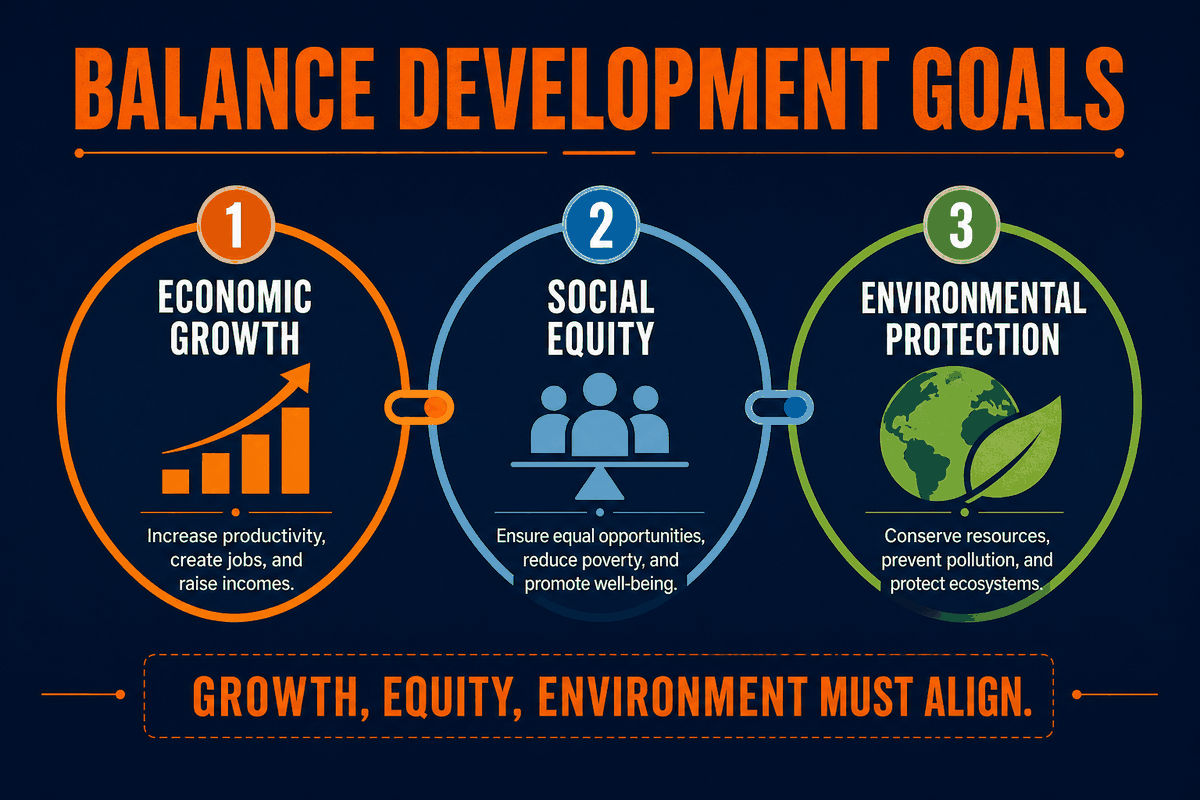 BALANCE DEVELOPMENT GOALS

1

ECONOMIC GROWTH

Increase productivity, create jobs, and raise incomes.

2

SOCIAL EQUITY

Ensure equal opportunities, reduce poverty, and promote well-being.

3

ENVIRONMENTAL PROTECTION

Conserve resources, prevent pollution, and protect ecosystems.

GROWTH, EQUITY, ENVIRONMENT MUST ALIGN.